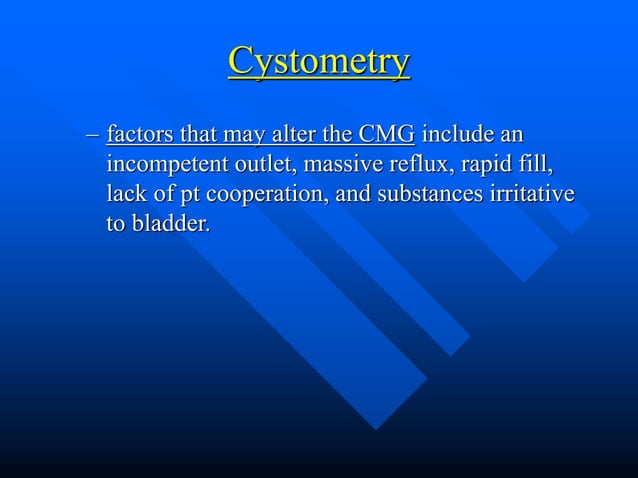 Cystometry

– factors that may alter the CMG include an incompetent outlet, massive reflux, rapid fill, lack of pt cooperation, and substances irritative to bladder.